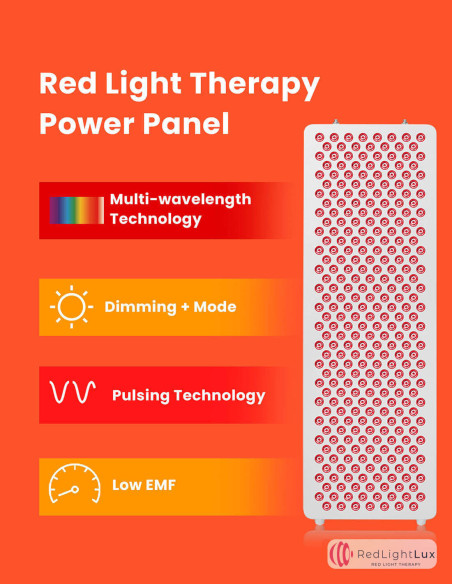 Red Light Therapy Power Panel

Multi-wavelength Technology

Dimming + Mode

Pulsing Technology

Low EMF

RedLightLux
RED LIGHT THERAPY